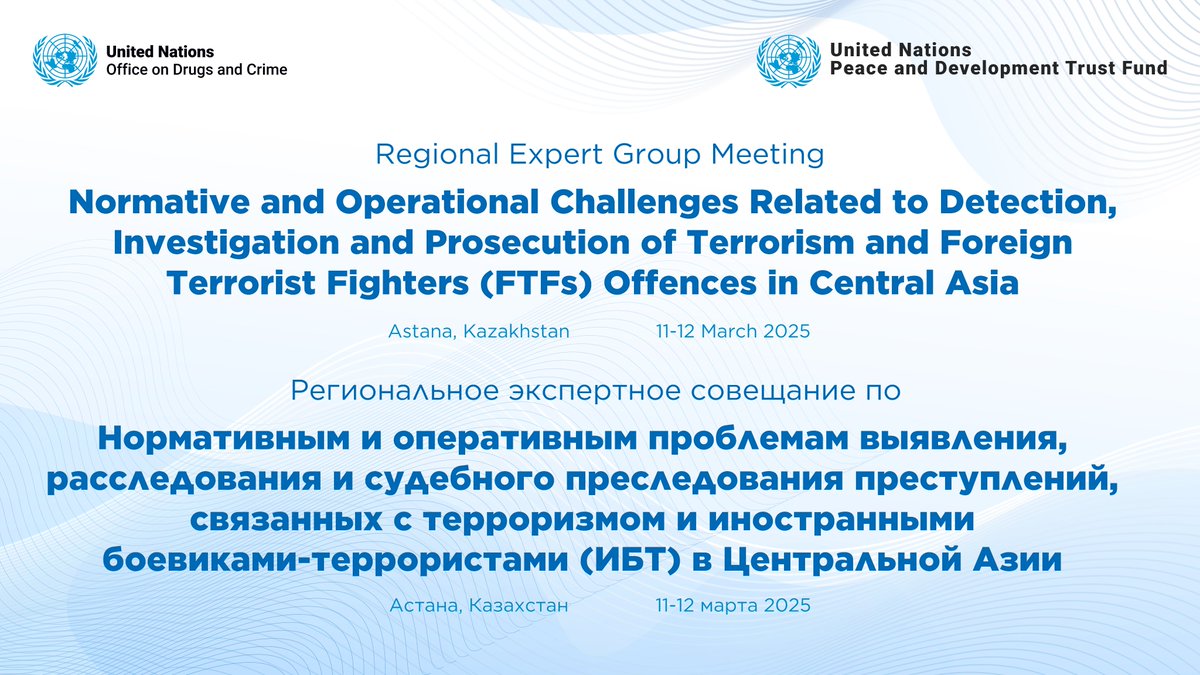 United Nations
Office on Drugs and Crime

United Nations
Peace and Development Trust Fund

Regional Expert Group Meeting

Normative and Operational Challenges Related to Detection, Investigation and Prosecution of Terrorism and Foreign Terrorist Fighters (FTFs) Offences in Central Asia

Astana, Kazakhstan 11-12 March 2025

Региональное экспертное совещание по

Нормативным и оперативным проблемам выявления, расследования и судебного преследования преступлений, связанных с терроризмом и иностранными боевиками-террористами (ИБТ) в Центральной Азии

Астана, Казахстан 11-12 марта 2025